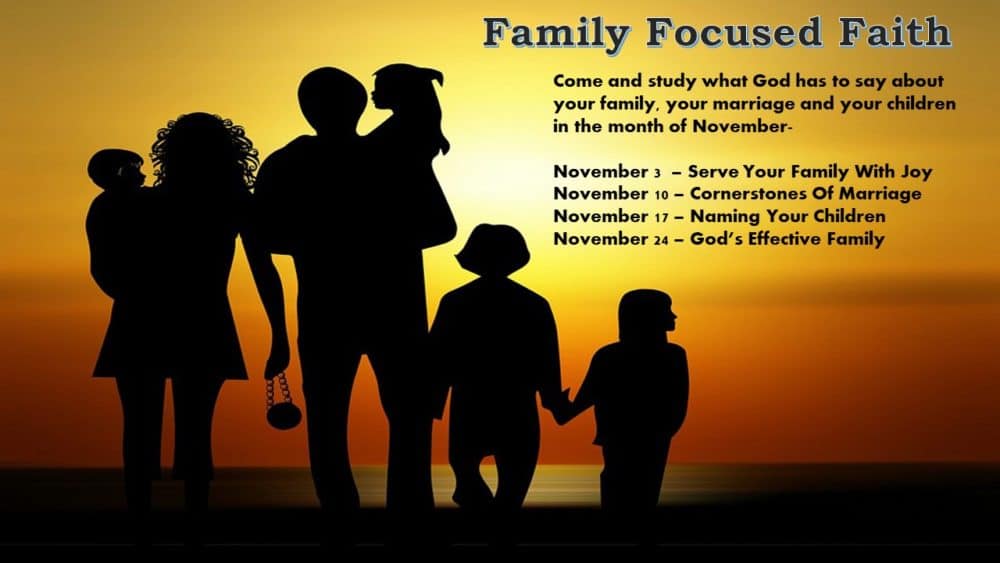 Family Focused Faith

Come and study what God has to say about your family, your marriage and your children in the month of November-

November 3 – Serve Your Family With Joy
November 10 – Cornerstones Of Marriage
November 17 – Naming Your Children
November 24 – God's Effective Family